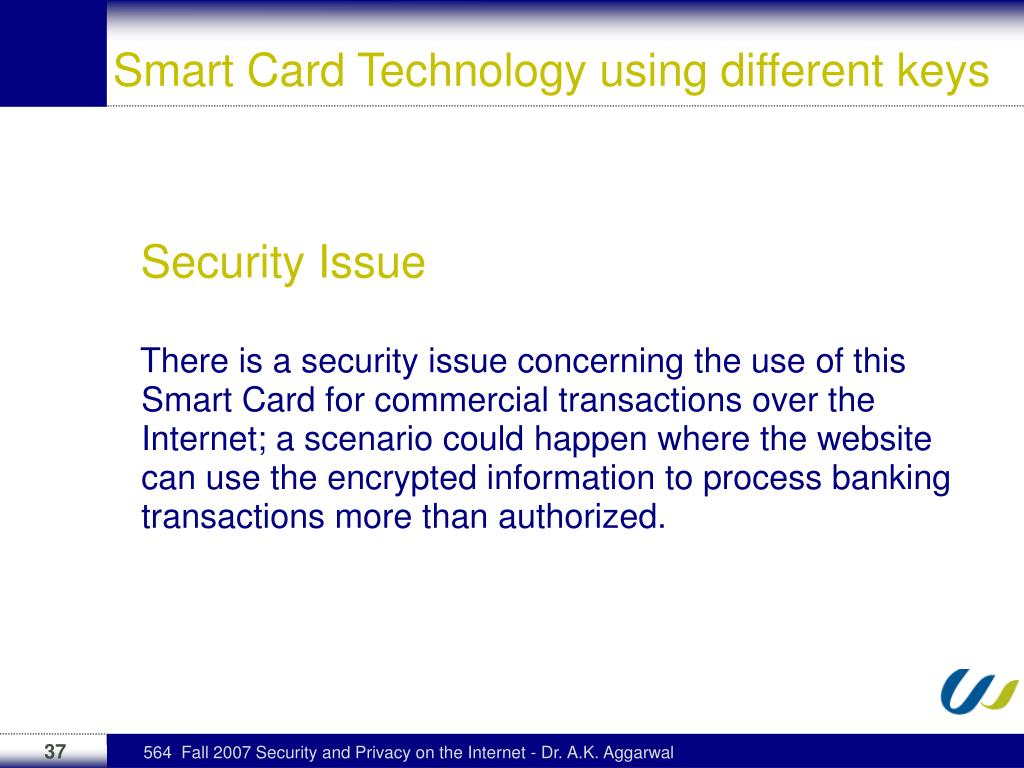 Smart Card Technology using different keys

Security Issue

There is a security issue concerning the use of this Smart Card for commercial transactions over the Internet; a scenario could happen where the website can use the encrypted information to process banking transactions more than authorized.

37

564 Fall 2007 Security and Privacy on the Internet - Dr. A.K. Aggarwal